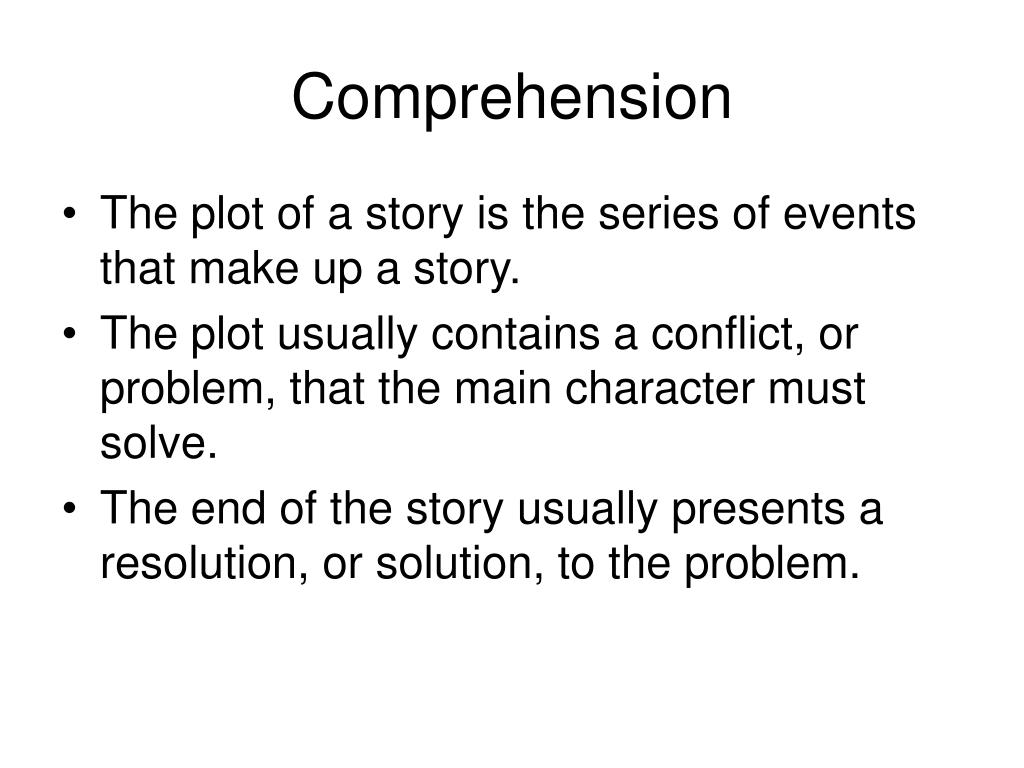 Comprehension

• The plot of a story is the series of events that make up a story.
• The plot usually contains a conflict, or problem, that the main character must solve.
• The end of the story usually presents a resolution, or solution, to the problem.